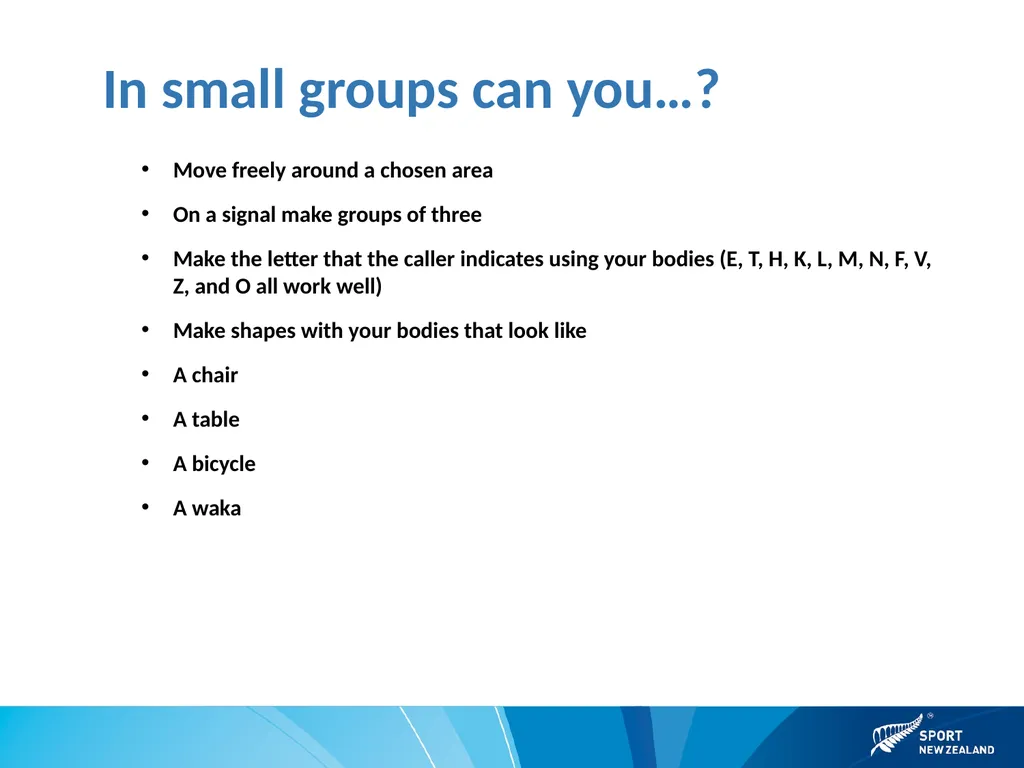 In small groups can you…?

• Move freely around a chosen area

• On a signal make groups of three

• Make the letter that the caller indicates using your bodies (E, T, H, K, L, M, N, F, V, Z, and O all work well)

• Make shapes with your bodies that look like

• A chair

• A table

• A bicycle

• A waka

SPORT
NEW ZEALAND